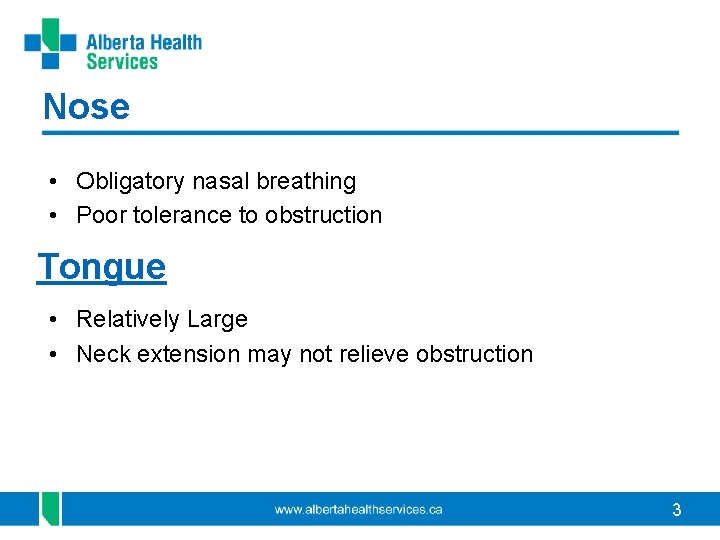 Alberta Health Services

Nose

• Obligatory nasal breathing
• Poor tolerance to obstruction

Tongue

• Relatively Large
• Neck extension may not relieve obstruction

www.albertahealthservices.ca

3